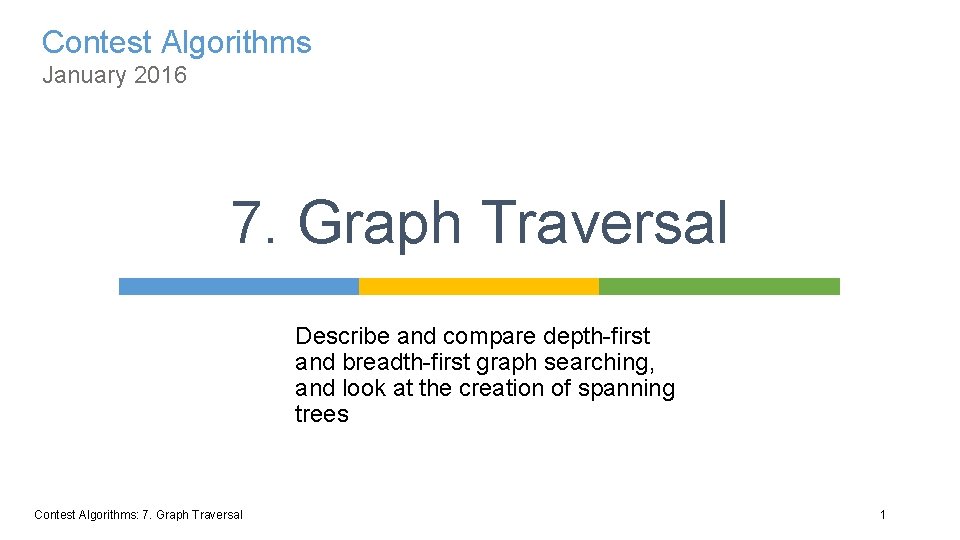 Contest Algorithms
January 2016

7. Graph Traversal

Describe and compare depth-first and breadth-first graph searching, and look at the creation of spanning trees

Contest Algorithms: 7. Graph Traversal

1